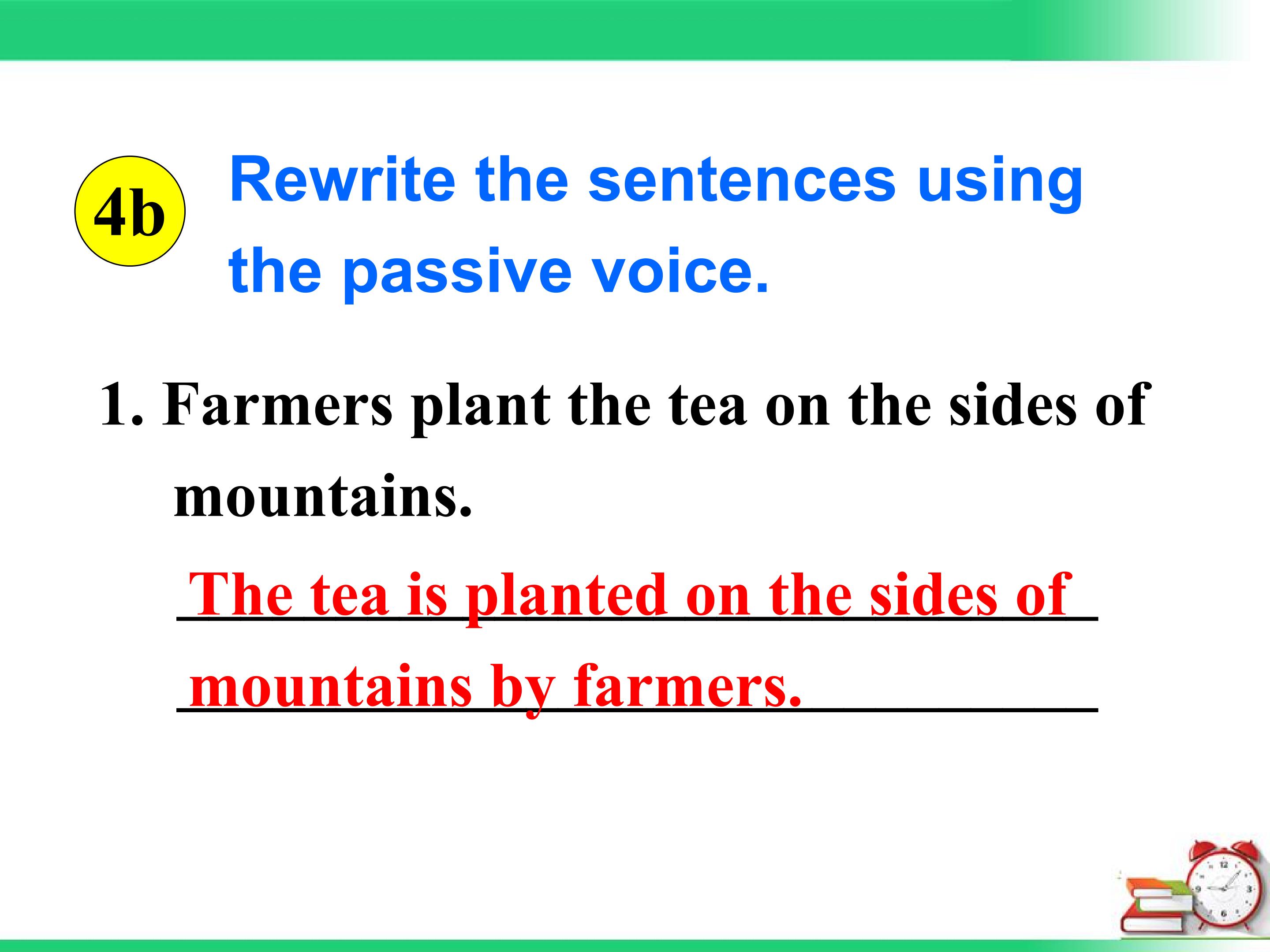 4b

Rewrite the sentences using the passive voice.

1. Farmers plant the tea on the sides of mountains.

The tea is planted on the sides of mountains by farmers.